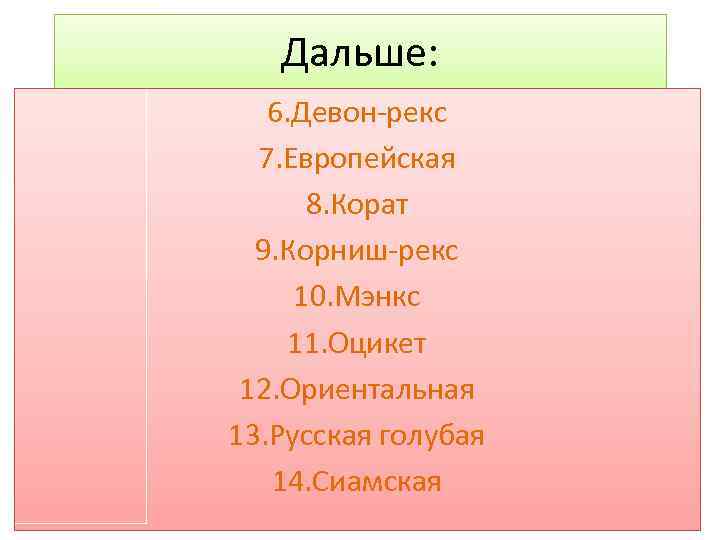 Дальше:

6.Девон-рекс
7.Европейская
8.Корат
9.Корниш-рекс
10.Мэнкс
11.Оцикет
12.Ориентальная
13.Русская голубая
14.Сиамская